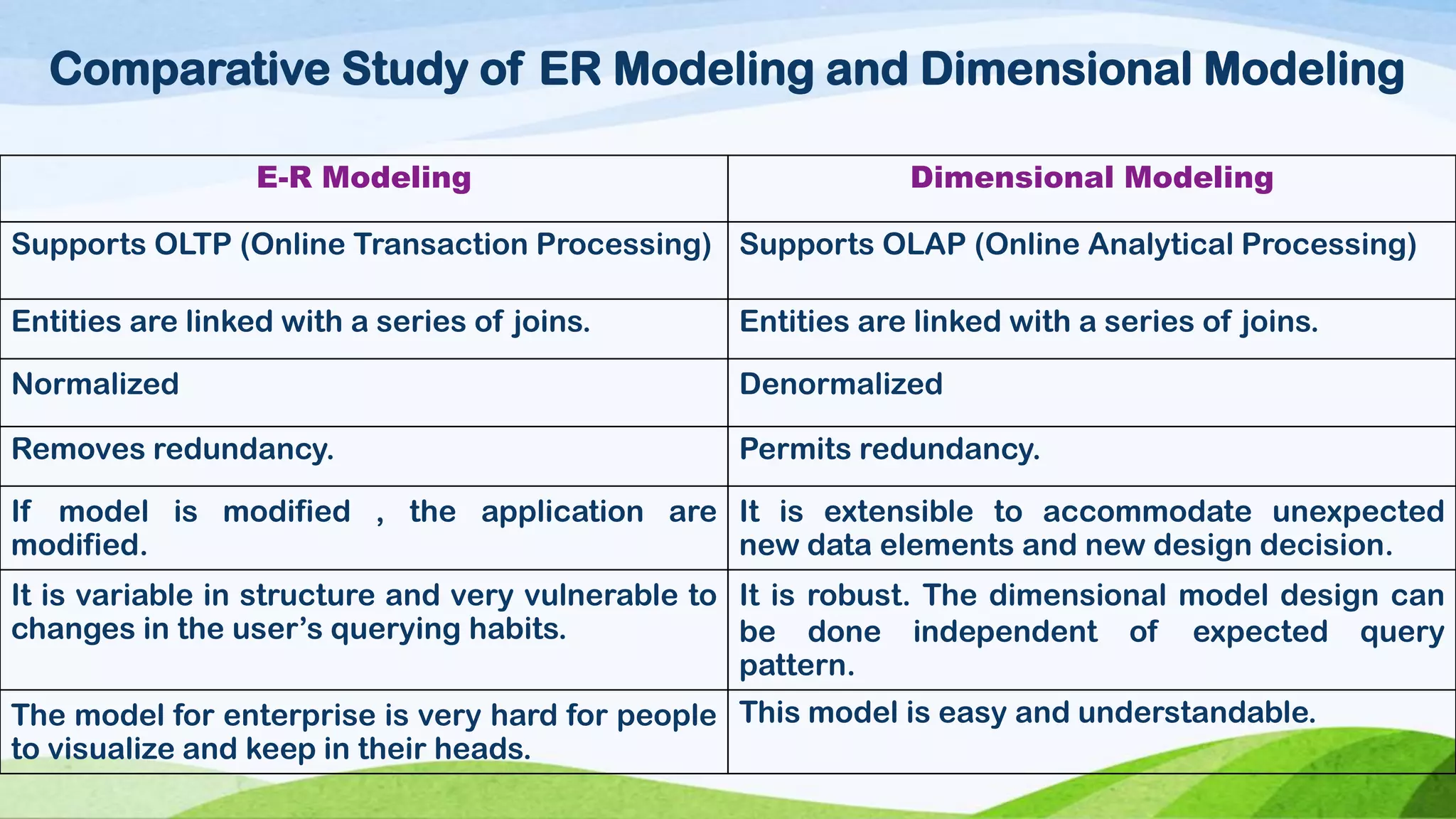 Comparative Study of ER Modeling and Dimensional Modeling

| E-R Modeling | Dimensional Modeling |
|---|---|
| Supports OLTP (Online Transaction Processing) | Supports OLAP (Online Analytical Processing) |
| Entities are linked with a series of joins. | Entities are linked with a series of joins. |
| Normalized | Denormalized |
| Removes redundancy. | Permits redundancy. |
| If model is modified , the application are modified. | It is extensible to accommodate unexpected new data elements and new design decision. |
| It is variable in structure and very vulnerable to changes in the user's querying habits. | It is robust. The dimensional model design can be done independent of expected query pattern. |
| The model for enterprise is very hard for people to visualize and keep in their heads. | This model is easy and understandable. |